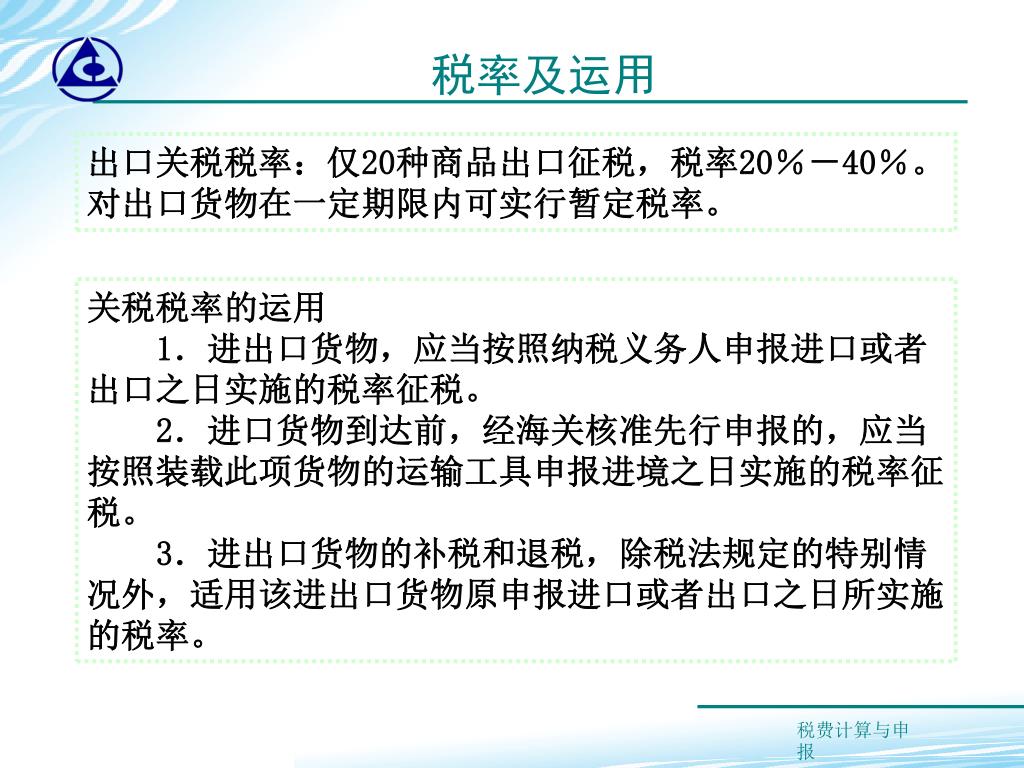 税率及运用

出口关税税率：仅20种商品出口征税，税率20％－40％。对出口货物在一定期限内可实行暂定税率。

关税税率的运用

1．进出口货物，应当按照纳税义务人申报进口或者出口之日实施的税率征税。

2．进口货物到达前，经海关核准先行申报的，应当按照装载此项货物的运输工具申报进境之日实施的税率征税。

3．进出口货物的补税和退税，除税法规定的特别情况外，适用该进出口货物原申报进口或者出口之日所实施的税率。

税费计算与申报